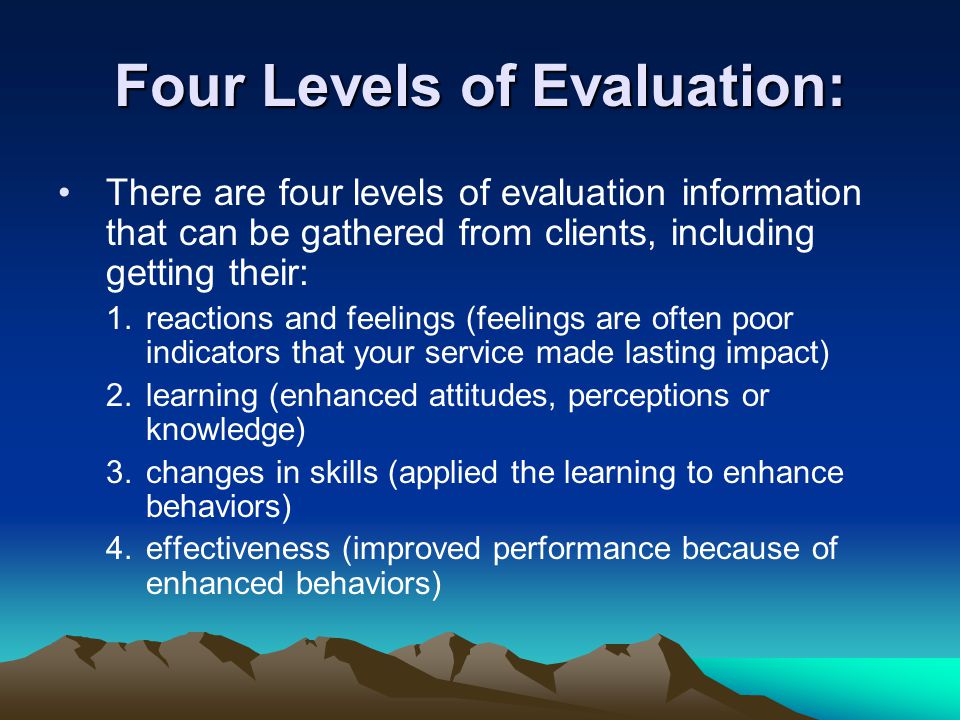 Four Levels of Evaluation:

• There are four levels of evaluation information that can be gathered from clients, including getting their:

1. reactions and feelings (feelings are often poor indicators that your service made lasting impact)
2. learning (enhanced attitudes, perceptions or knowledge)
3. changes in skills (applied the learning to enhance behaviors)
4. effectiveness (improved performance because of enhanced behaviors)